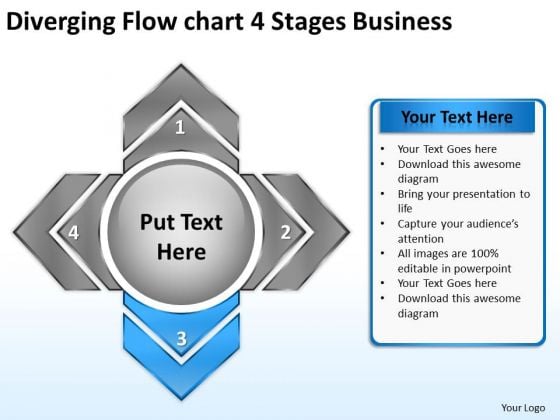 Diverging Flow chart 4 Stages Business

1

4

Put Text Here

2

3

Your Text Here

- Your Text Goes here
- Download this awesome diagram
- Bring your presentation to life
- Capture your audience's attention
- All images are 100% editable in powerpoint
- Your Text Goes here
- Download this awesome diagram

Your Logo